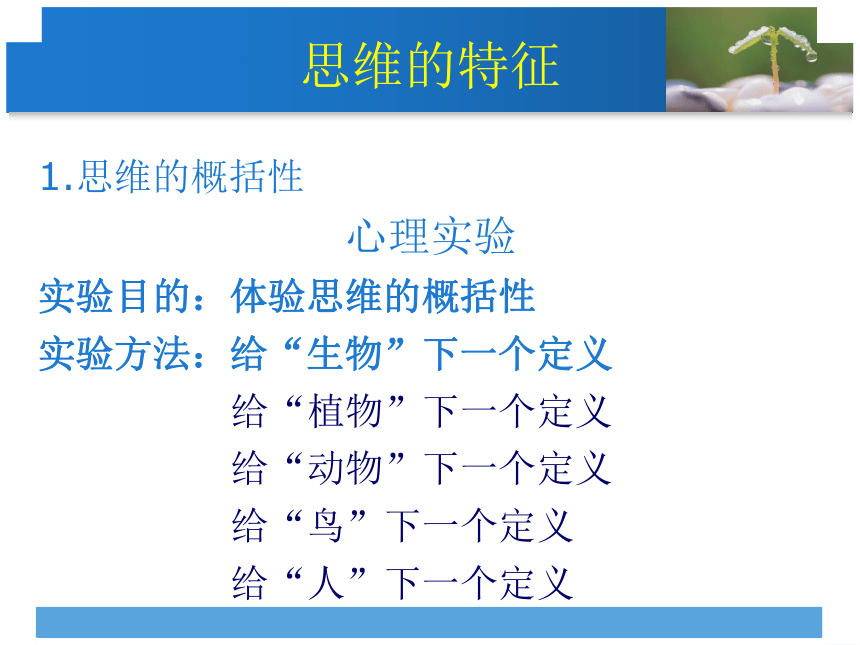 思维的特征

1.思维的概括性

心理实验

实验目的：体验思维的概括性

实验方法：给“生物”下一个定义
给“植物”下一个定义
给“动物”下一个定义
给“鸟”下一个定义
给“人”下一个定义